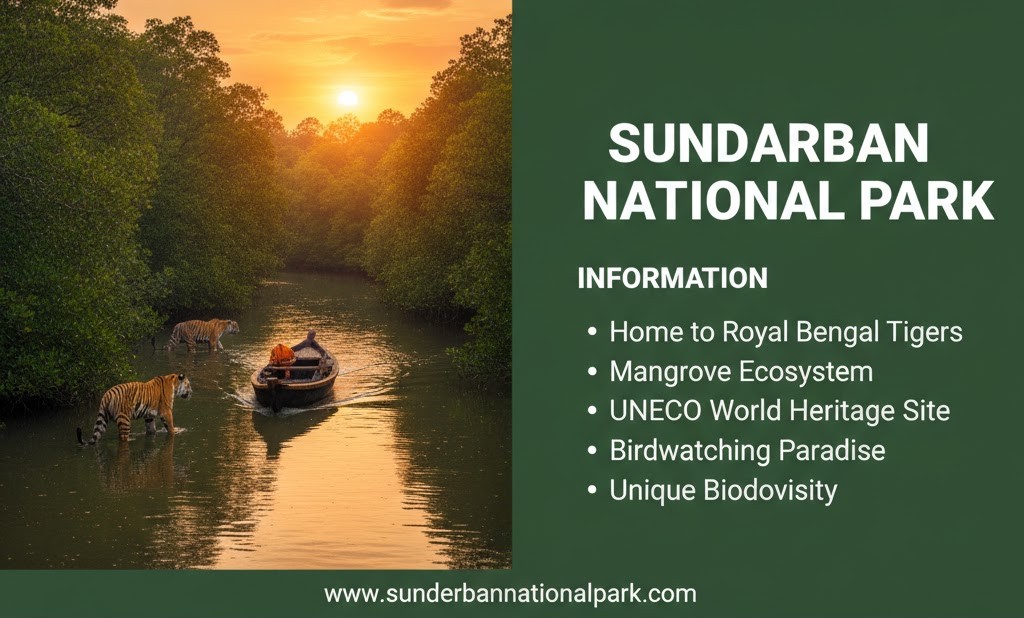 SUNDARBAN NATIONAL PARK

INFORMATION

• Home to Royal Bengal Tigers
• Mangrove Ecosystem
• UNECO World Heritage Site
• Birdwatching Paradise
• Unique Biodovisity

www.sunderbannationalpark.com